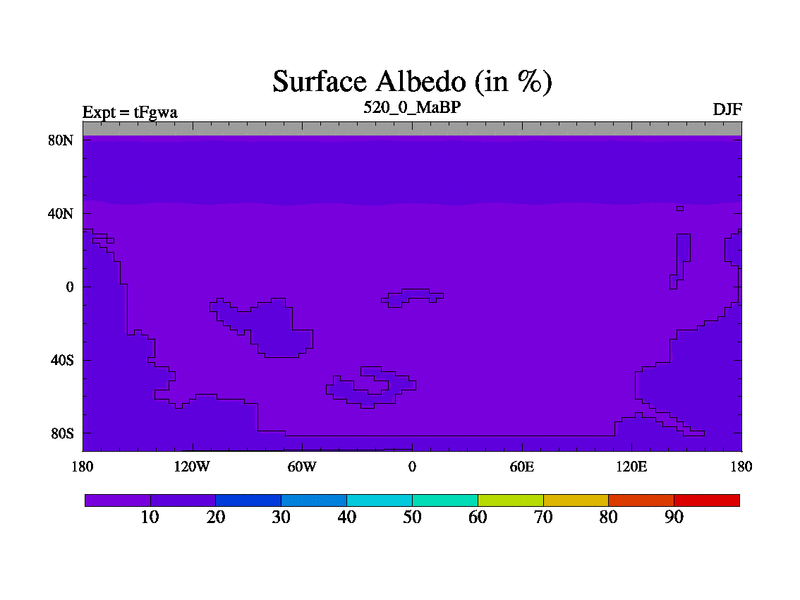 Surface Albedo (in %)

Expt = tFgwa

520_0_MaBP

DJF

80N

40N

0

40S

80S

180

120W

60W

0

60E

120E

180

10 20 30 40 50 60 70 80 90